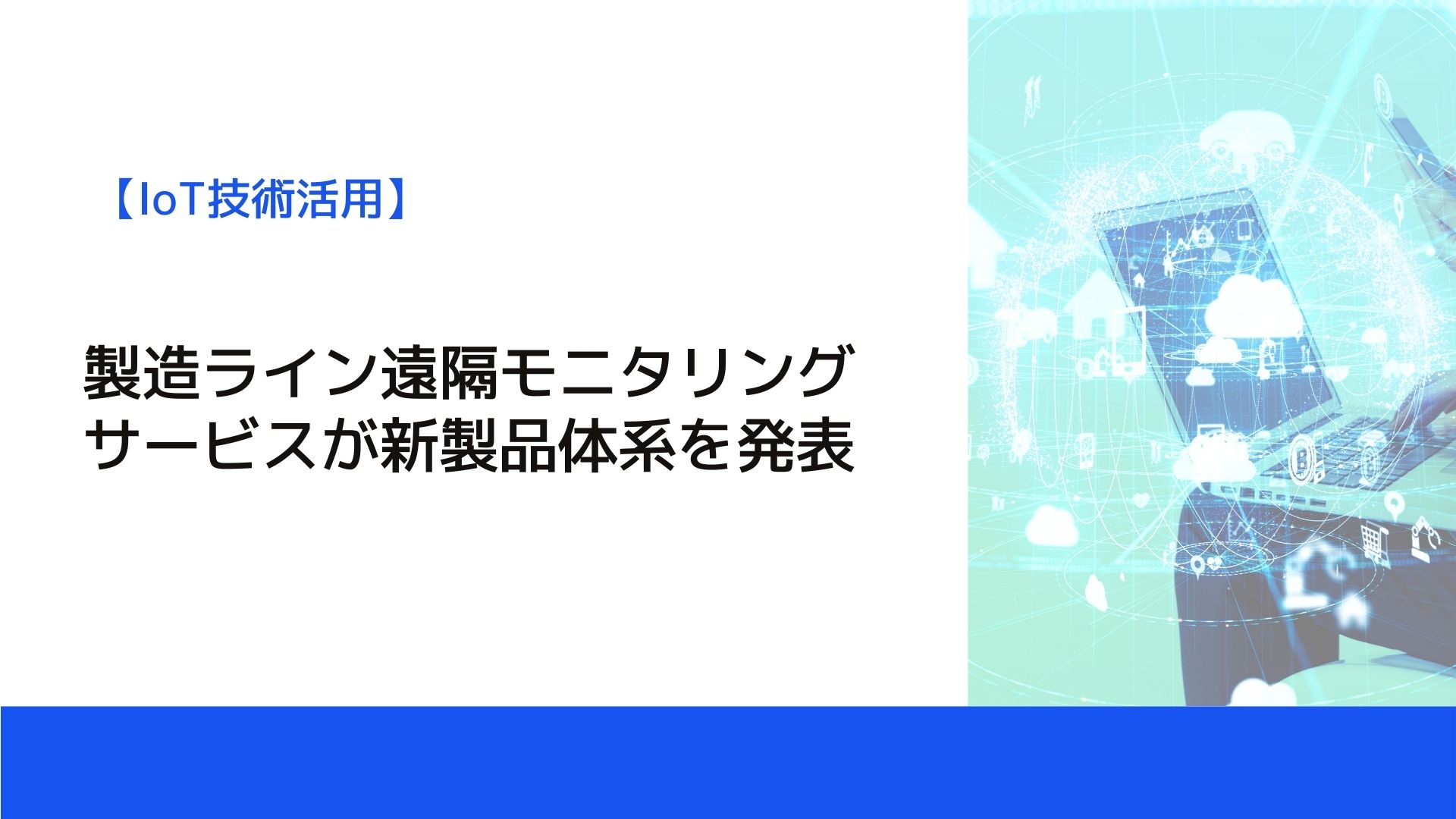 【IoT技術活用】

製造ライン遠隔モニタリングサービスが新製品体系を発表